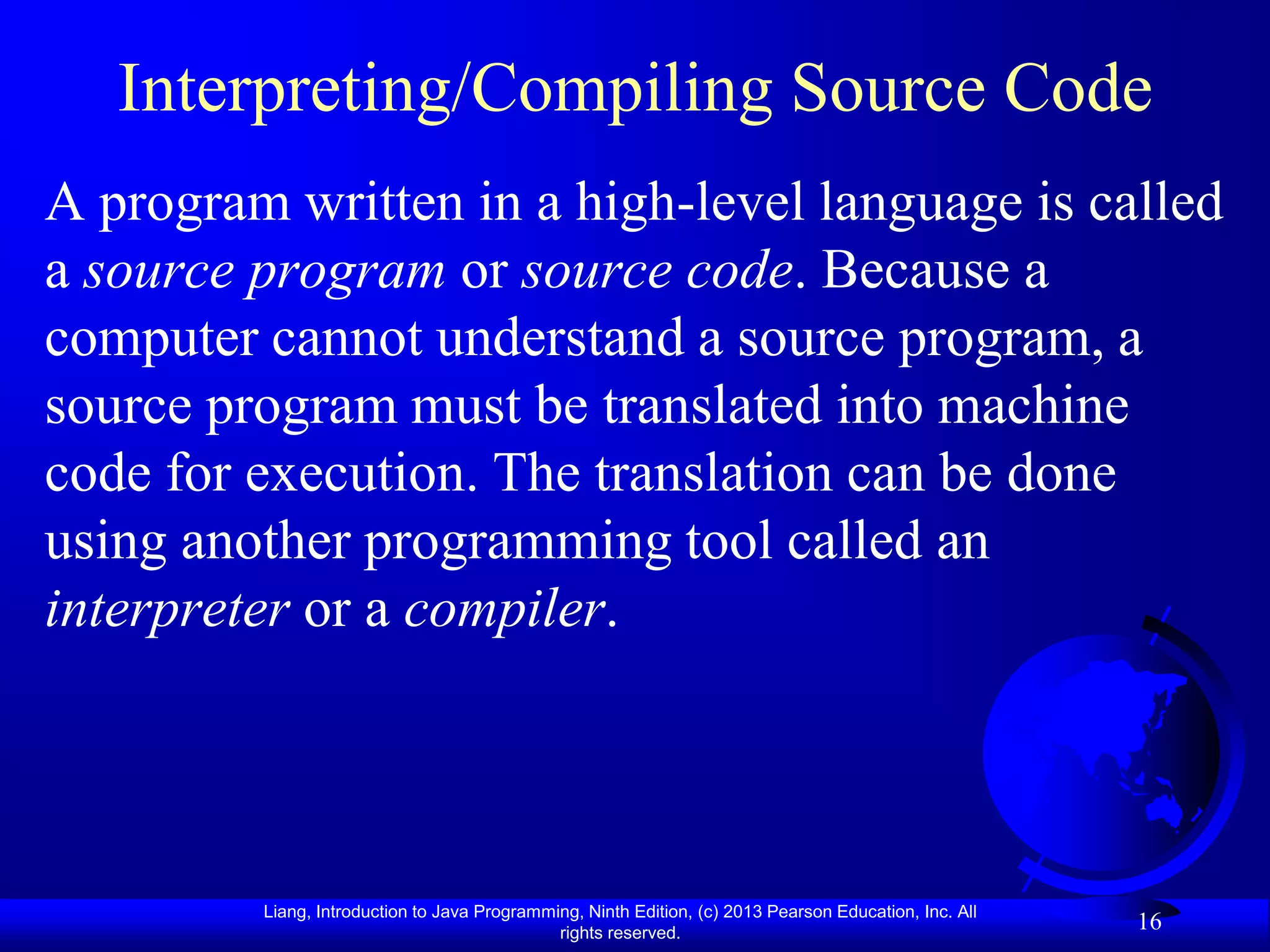 Interpreting/Compiling Source Code

A program written in a high-level language is called a source program or source code. Because a computer cannot understand a source program, a source program must be translated into machine code for execution. The translation can be done using another programming tool called an interpreter or a compiler.

Liang, Introduction to Java Programming, Ninth Edition, (c) 2013 Pearson Education, Inc. All rights reserved.

16